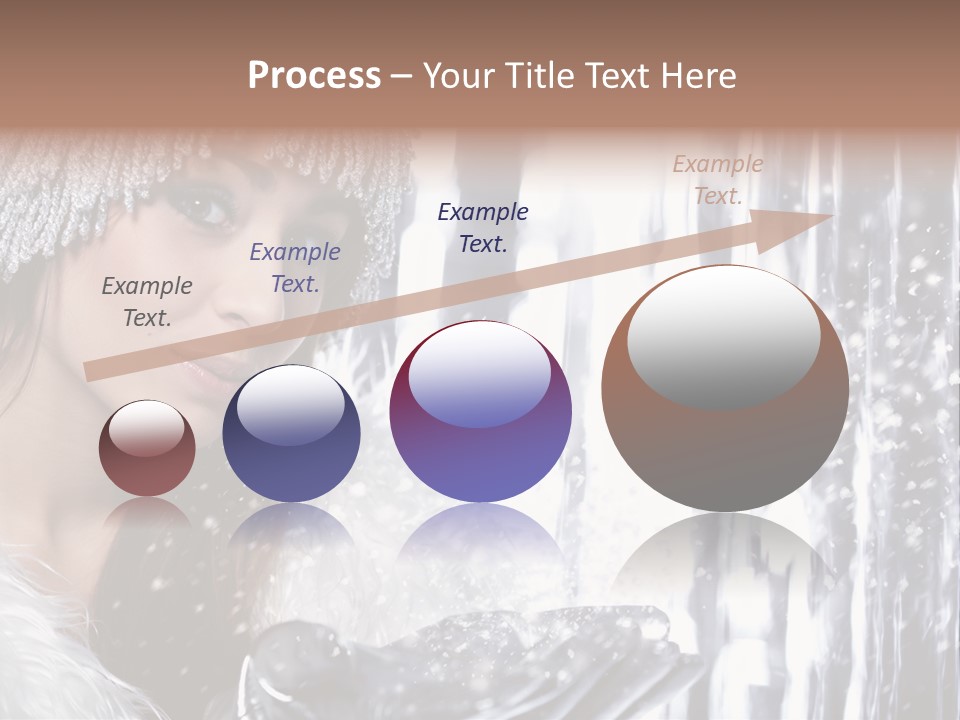 Process – Your Title Text Here

Example Text.

Example Text.

Example Text.

Example Text.